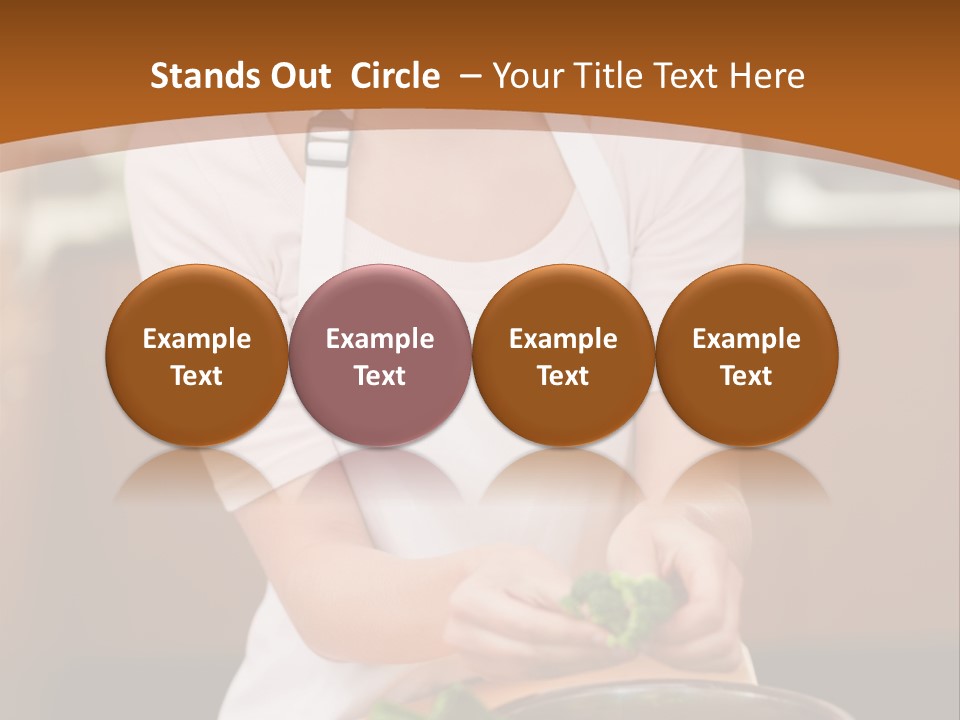 Stands Out Circle – Your Title Text Here

Example Text

Example Text

Example Text

Example Text